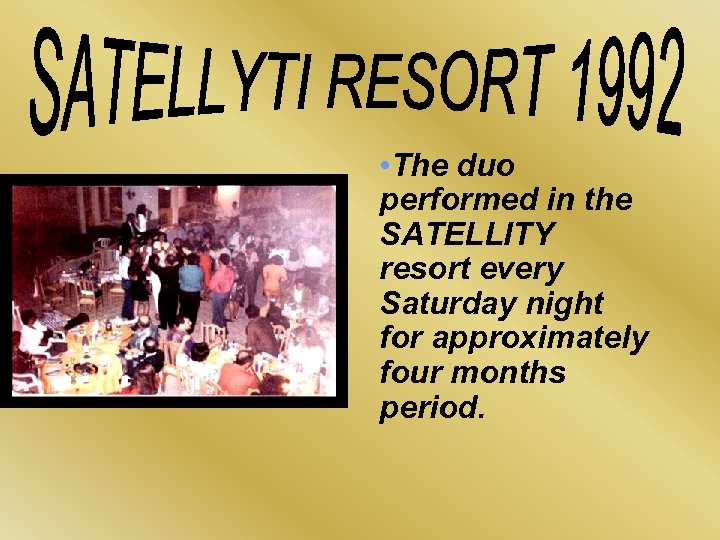 SATELLYTI RESORT 1992

•The duo performed in the SATELLITY resort every Saturday night for approximately four months period.